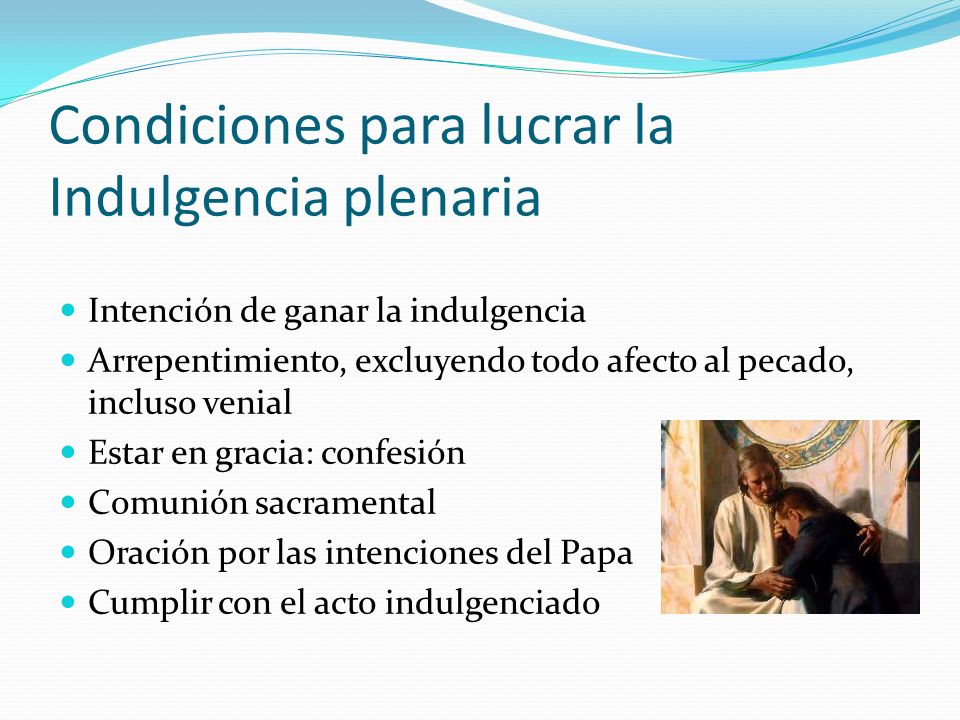 Condiciones para lucrar la Indulgencia plenaria

- Intención de ganar la indulgencia
- Arrepentimiento, excluyendo todo afecto al pecado, incluso venial
- Estar en gracia: confesión
- Comunión sacramental
- Oración por las intenciones del Papa
- Cumplir con el acto indulgenciado